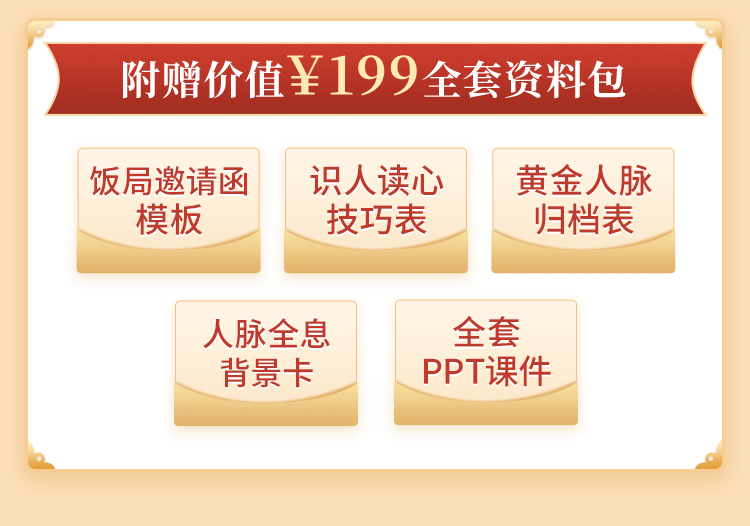 附赠价值￥199全套资料包

饭局邀请函模板

识人读心技巧表

黄金人脉归档表

人脉全息背景卡

全套PPT课件